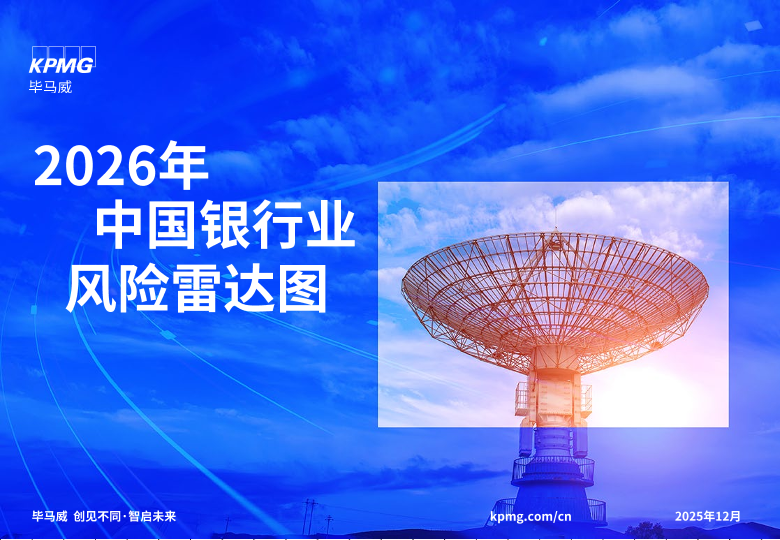 KPMG
毕马威

2026年
中国银行业
风险雷达图

毕马威 创见不同·智启未来

kpmg.com/cn

2025年12月